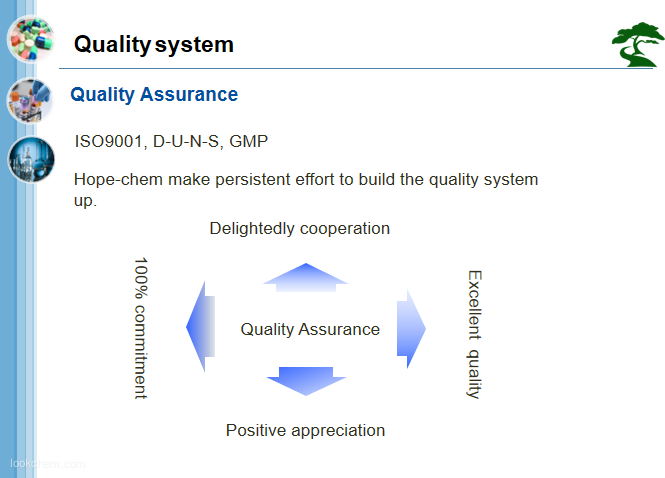 Quality system

Quality Assurance

ISO9001, D-U-N-S, GMP

Hope-chem make persistent effort to build the quality system up.

Delightedly cooperation

100% commitment

Quality Assurance

Excellent quality

Positive appreciation

lookchem.com